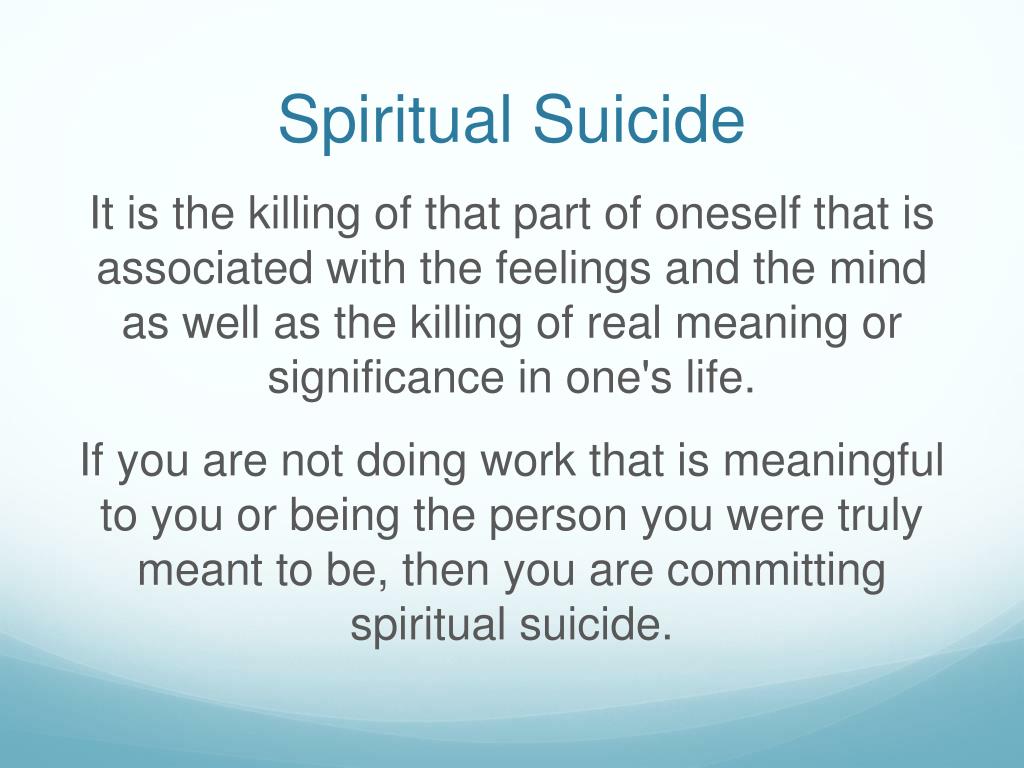 Spiritual Suicide

It is the killing of that part of oneself that is associated with the feelings and the mind as well as the killing of real meaning or significance in one's life.

If you are not doing work that is meaningful to you or being the person you were truly meant to be, then you are committing spiritual suicide.